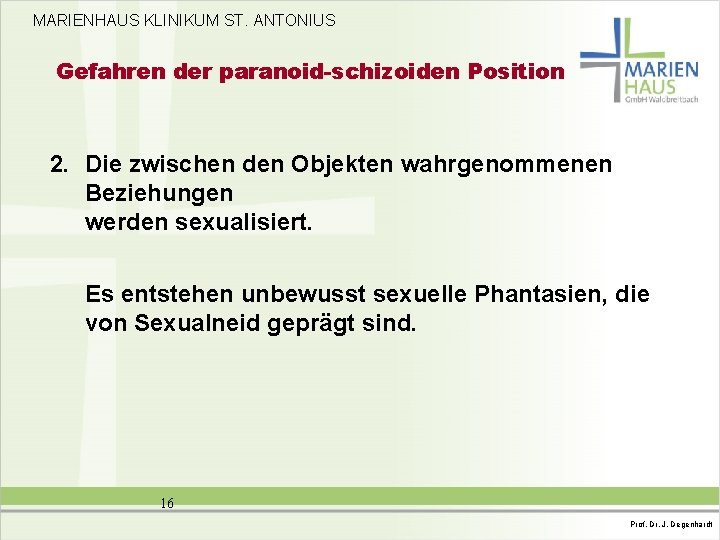 MARIENHAUS KLINIKUM ST. ANTONIUS

Gefahren der paranoid-schizoiden Position

MARIEN
HAUS
GmbH Waldbreitbach

2. Die zwischen den Objekten wahrgenommenen Beziehungen
werden sexualisiert.

Es entstehen unbewusst sexuelle Phantasien, die von Sexualneid geprägt sind.

16

Prof. Dr. J. Degenhardt